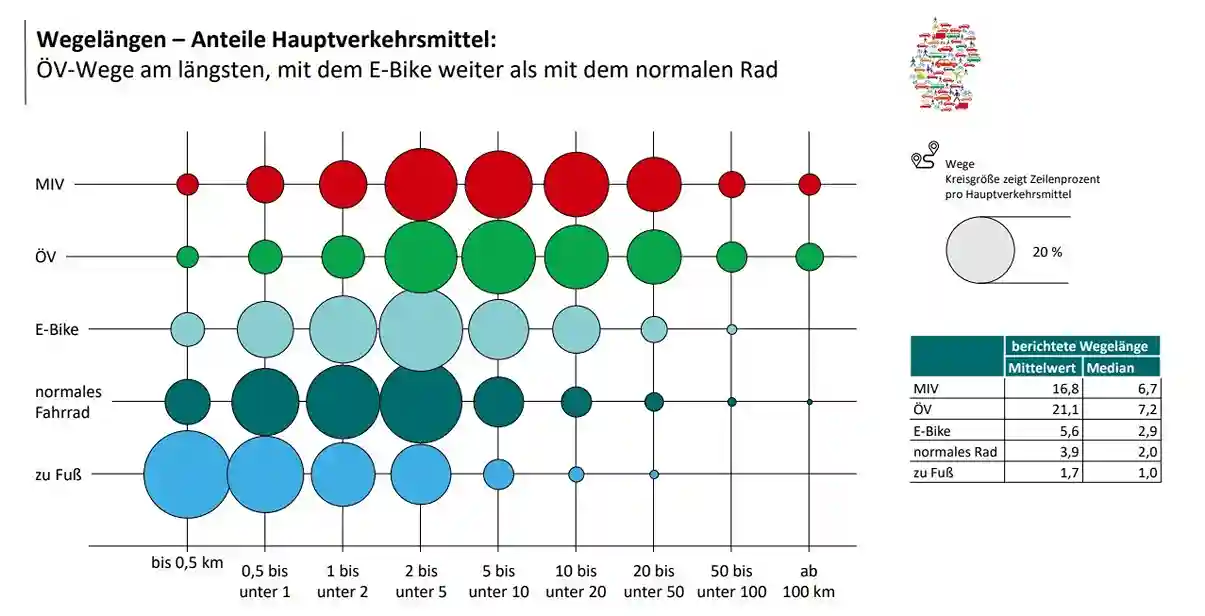 **Wegelängen – Anteile Hauptverkehrsmittel:**
ÖV-Wege am längsten, mit dem E-Bike weiter als mit dem normalen Rad

MIV
ÖV
E-Bike
normales Fahrrad
zu Fuß

bis 0,5 km
0,5 bis unter 1
1 bis unter 2
2 bis unter 5
5 bis unter 10
10 bis unter 20
20 bis unter 50
50 bis unter 100
ab 100 km

Wege
Kreisgröße zeigt Zeilenprozent pro Hauptverkehrsmittel

20 %

| | berichtete Wegelänge | |
|---|---|---|
| | Mittelwert | Median |
| MIV | 16,8 | 6,7 |
| ÖV | 21,1 | 7,2 |
| E-Bike | 5,6 | 2,9 |
| normales Rad | 3,9 | 2,0 |
| zu Fuß | 1,7 | 1,0 |